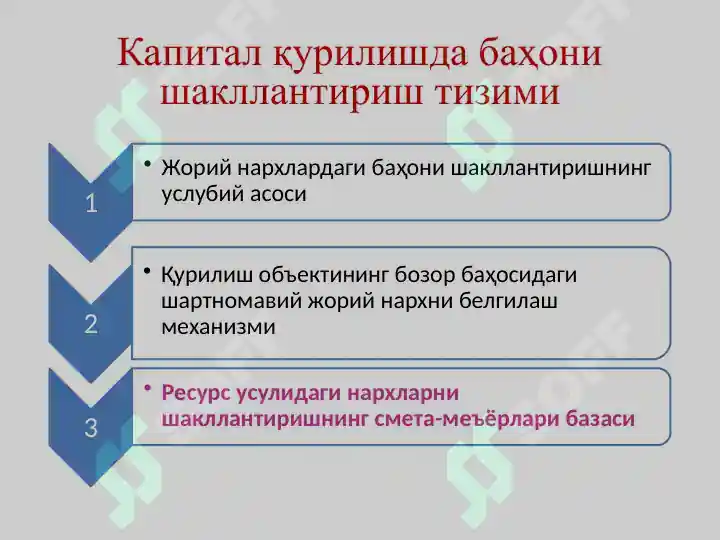 Капитал қурилишда баҳони шакллантириш тизими

1

• Жорий нархлардаги баҳони шакллантиришнинг услубий асоси

2

• Қурилиш объектининг бозор баҳосидаги шартномавий жорий нархни белгилаш механизми

3

• Ресурс усулидаги нархларни шакллантиришнинг смета-меъёрлари базаси